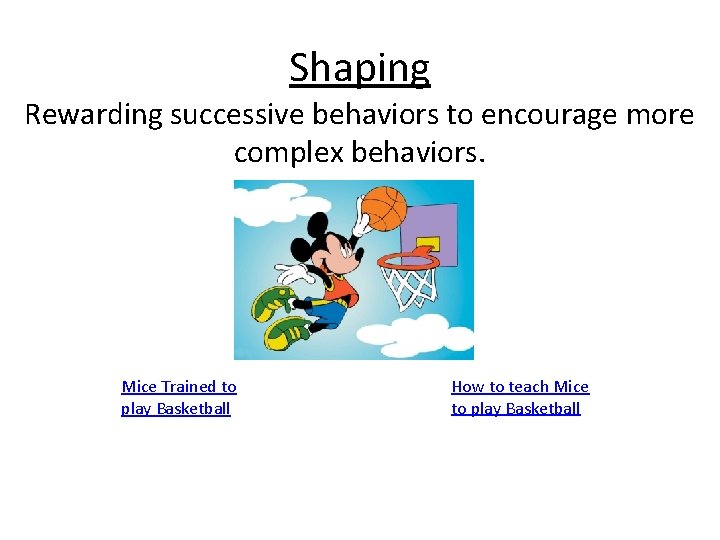 Shaping

Rewarding successive behaviors to encourage more complex behaviors.

Mice Trained to play Basketball

How to teach Mice to play Basketball